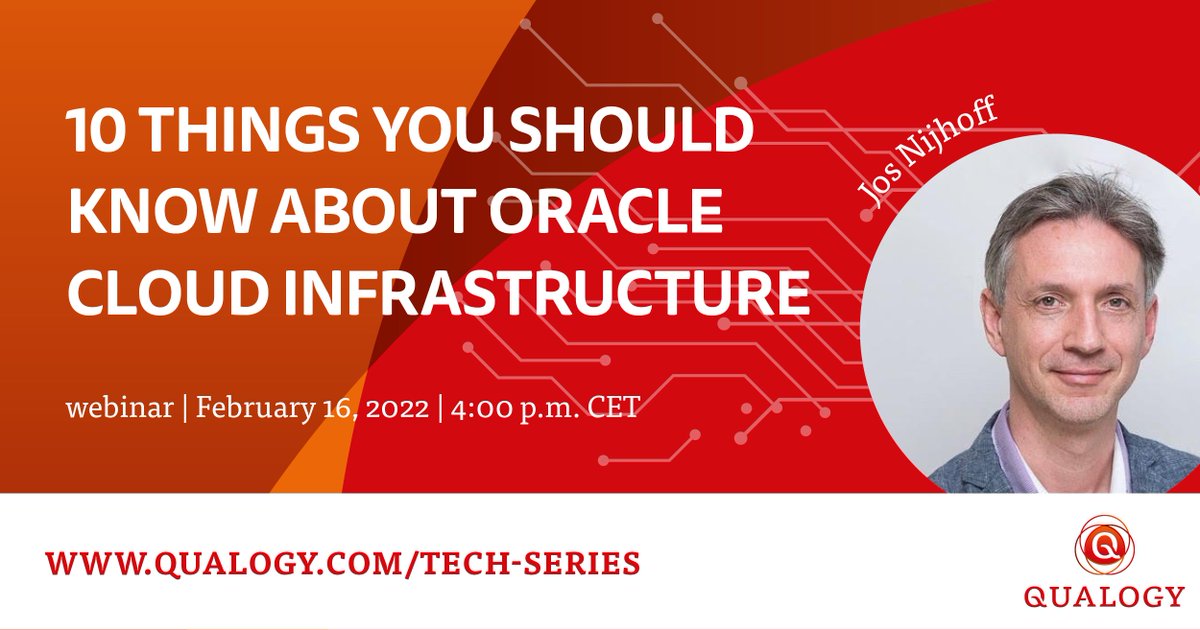 10 THINGS YOU SHOULD KNOW ABOUT ORACLE CLOUD INFRASTRUCTURE

Jos Nijhoff

webinar | February 16, 2022 | 4:00 p.m. CET

WWW.QUALOGY.COM/TECH-SERIES

QUALOGY